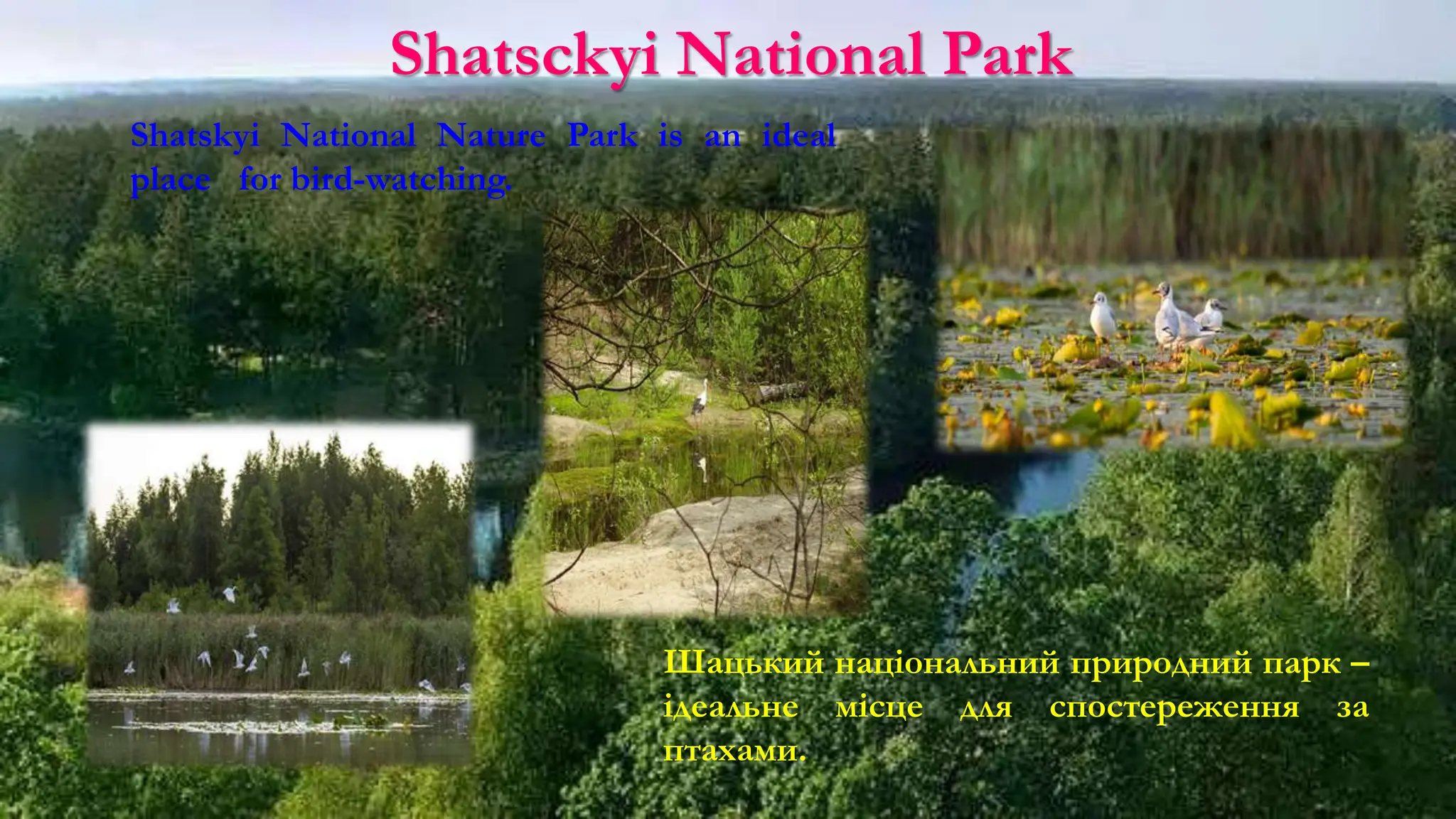 Shatsckyi National Park

Shatskyi National Nature Park is an ideal place for bird-watching.

Шацький національний природний парк – ідеальне місце для спостереження за птахами.